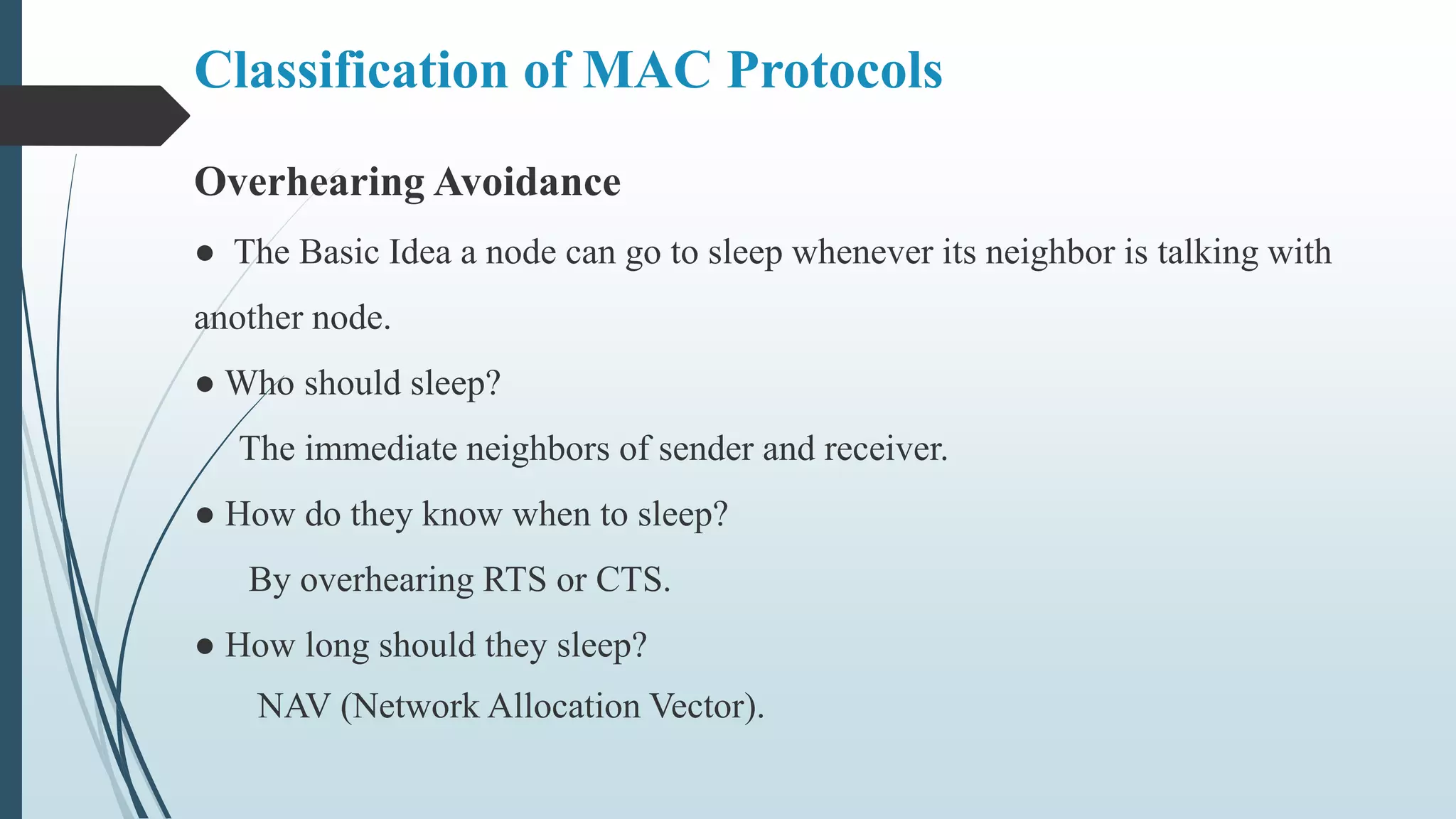 Classification of MAC Protocols

Overhearing Avoidance

● The Basic Idea a node can go to sleep whenever its neighbor is talking with another node.

● Who should sleep?

The immediate neighbors of sender and receiver.

● How do they know when to sleep?

By overhearing RTS or CTS.

● How long should they sleep?

NAV (Network Allocation Vector).